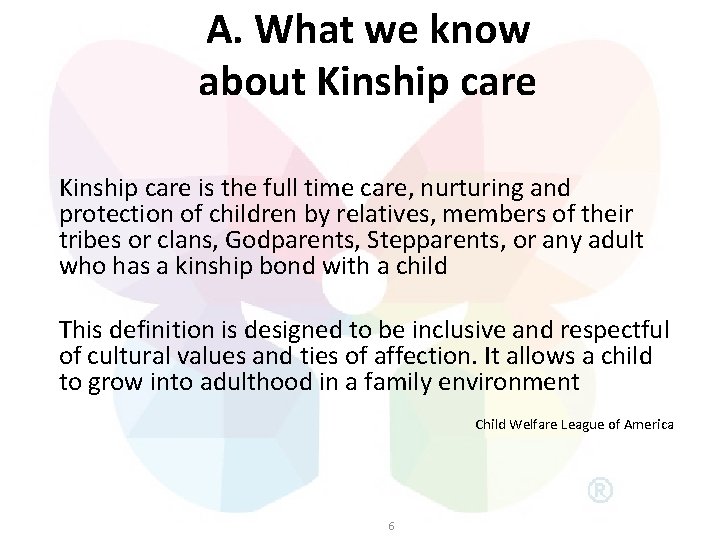 A. What we know about Kinship care

Kinship care is the full time care, nurturing and protection of children by relatives, members of their tribes or clans, Godparents, Stepparents, or any adult who has a kinship bond with a child

This definition is designed to be inclusive and respectful of cultural values and ties of affection. It allows a child to grow into adulthood in a family environment

Child Welfare League of America

®

6